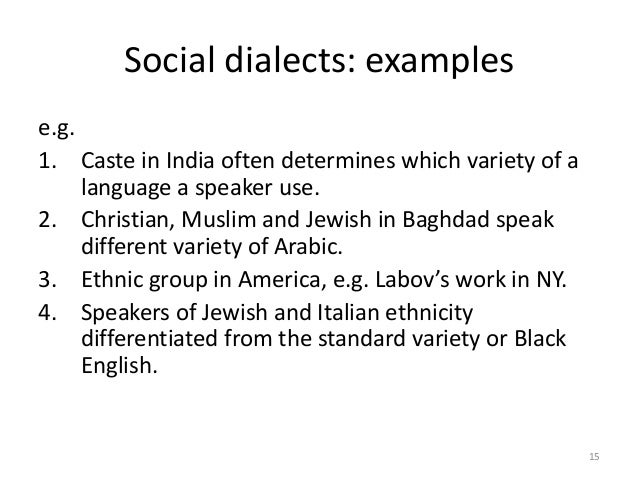 Social dialects: examples

e.g.

1. Caste in India often determines which variety of a language a speaker use.
2. Christian, Muslim and Jewish in Baghdad speak different variety of Arabic.
3. Ethnic group in America, e.g. Labov's work in NY.
4. Speakers of Jewish and Italian ethnicity differentiated from the standard variety or Black English.

15